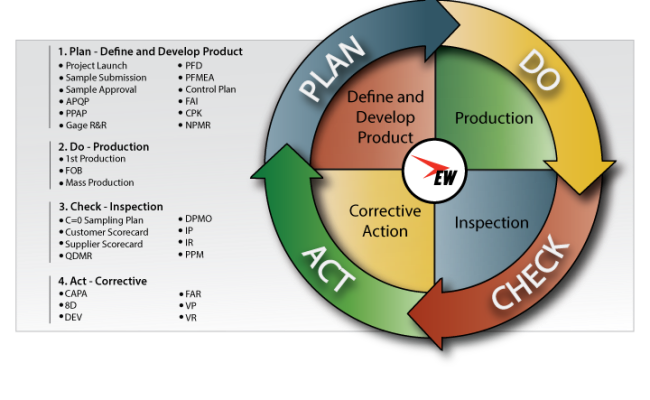 1. Plan - Define and Develop Product
• Project Launch
• Sample Submission
• Sample Approval
• APQP
• PPAP
• Gage R&R
• PFD
• PFMEA
• Control Plan
• FAI
• CPK
• NPMR

2. Do - Production
• 1st Production
• FOB
• Mass Production

3. Check - Inspection
• C=0 Sampling Plan
• Customer Scorecard
• Supplier Scorecard
• QDMR
• DPMO
• IP
• IR
• PPM

4. Act - Corrective
• CAPA
• 8D
• DEV
• FAR
• VP
• VR

PLAN

DO

CHECK

ACT

Define and Develop Product

Production

Inspection

Corrective Action

EW